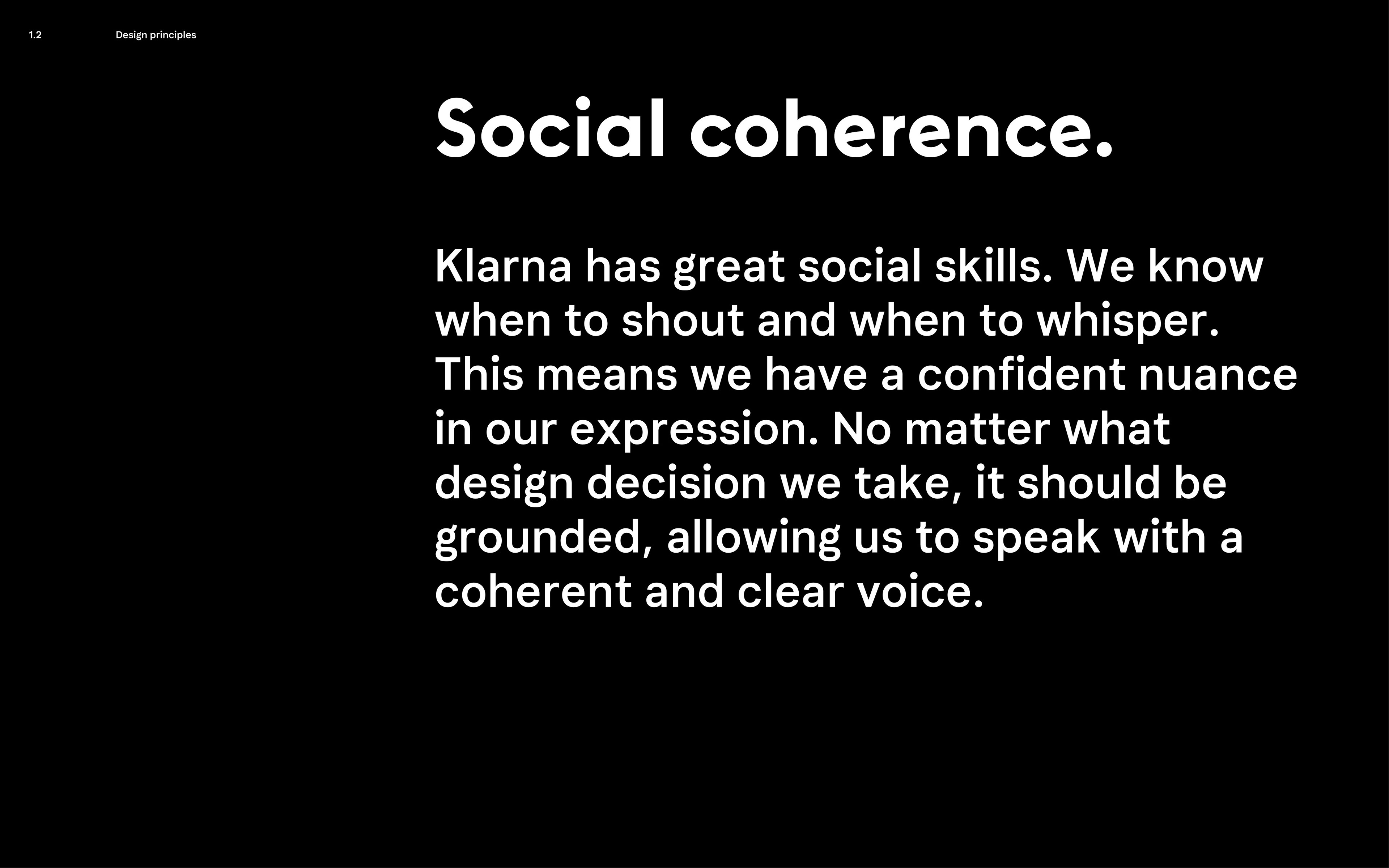 1.2 Design principles

Social coherence.

Klarna has great social skills. We know when to shout and when to whisper. This means we have a confident nuance in our expression. No matter what design decision we take, it should be grounded, allowing us to speak with a coherent and clear voice.